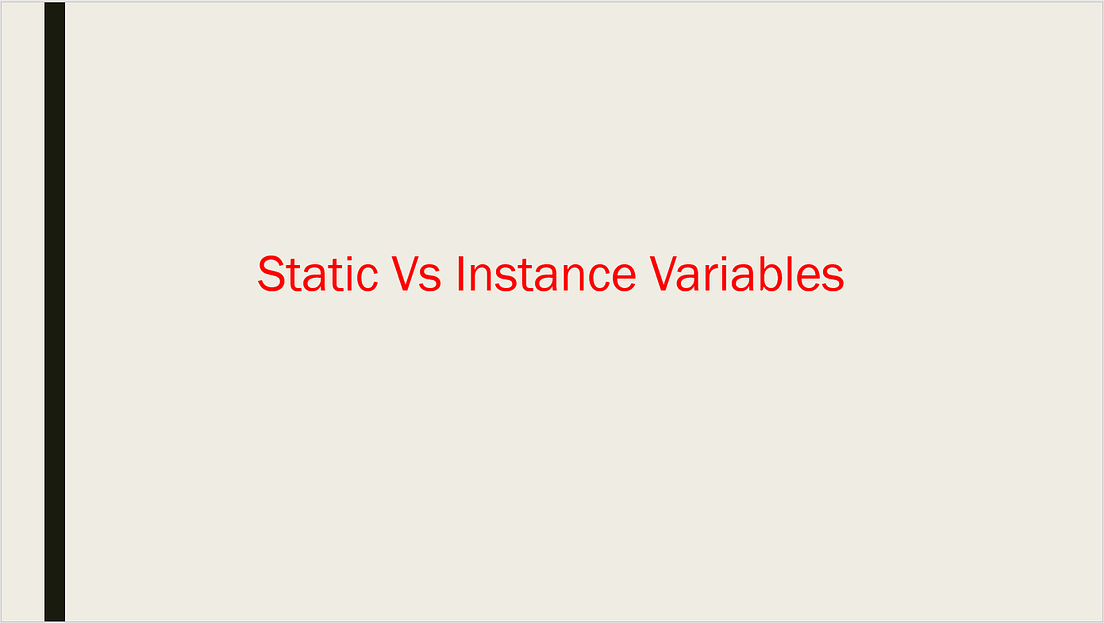 Static Vs Instance Variables